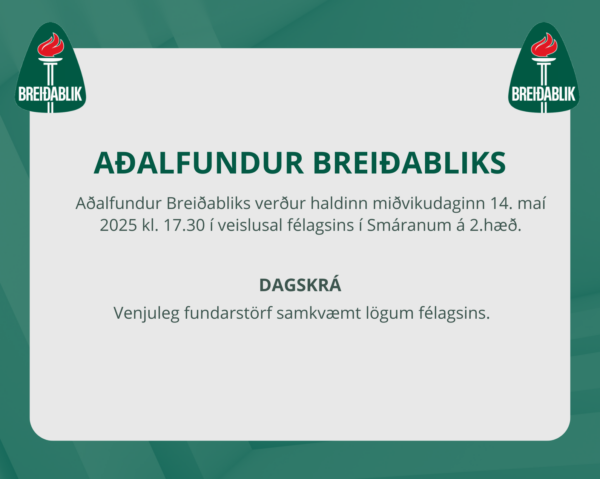 BREIÐABLIK

BREIÐABLIK

AÐALFUNDUR BREIÐABLIKS

Aðalfundur Breiðabliks verður haldinn miðvikudaginn 14. maí 2025 kl. 17.30 í veislusal félagsins í Smáranum á 2.hæð.

DAGSKRÁ

Venjuleg fundarstörf samkvæmt lögum félagsins.